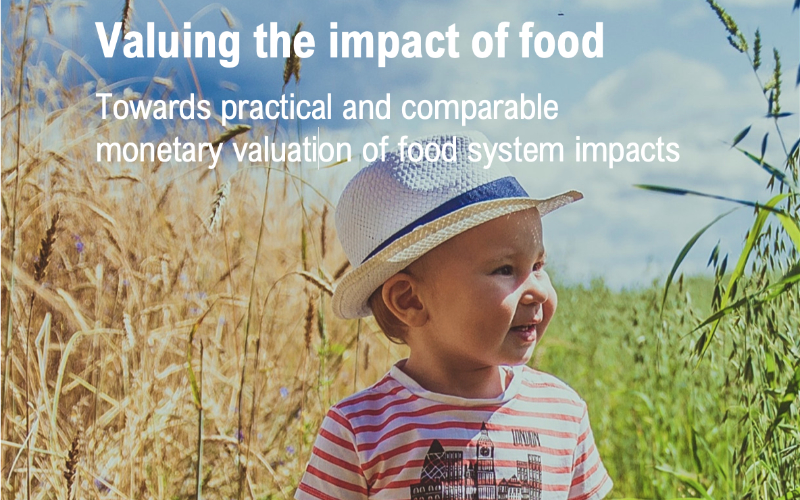 Valuing the impact of food

Towards practical and comparable monetary valuation of food system impacts

LONDON